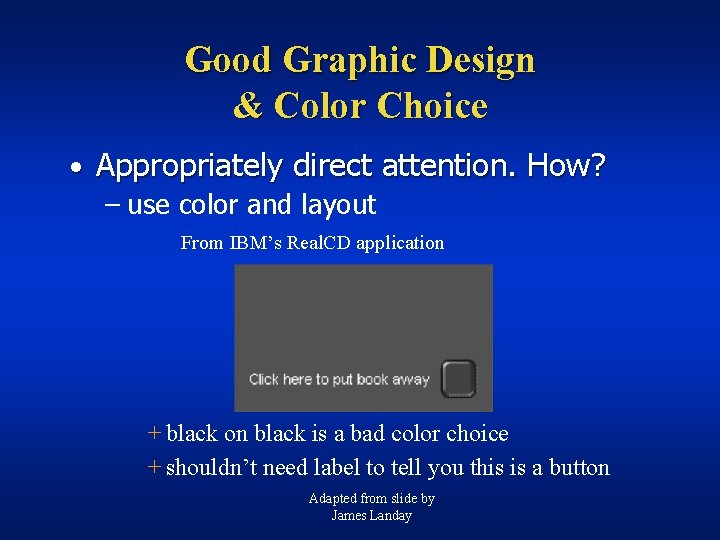 Good Graphic Design & Color Choice

• Appropriately direct attention. How?
– use color and layout

From IBM's RealCD application

Click here to put book away

+ black on black is a bad color choice
+ shouldn't need label to tell you this is a button

Adapted from slide by James Landay